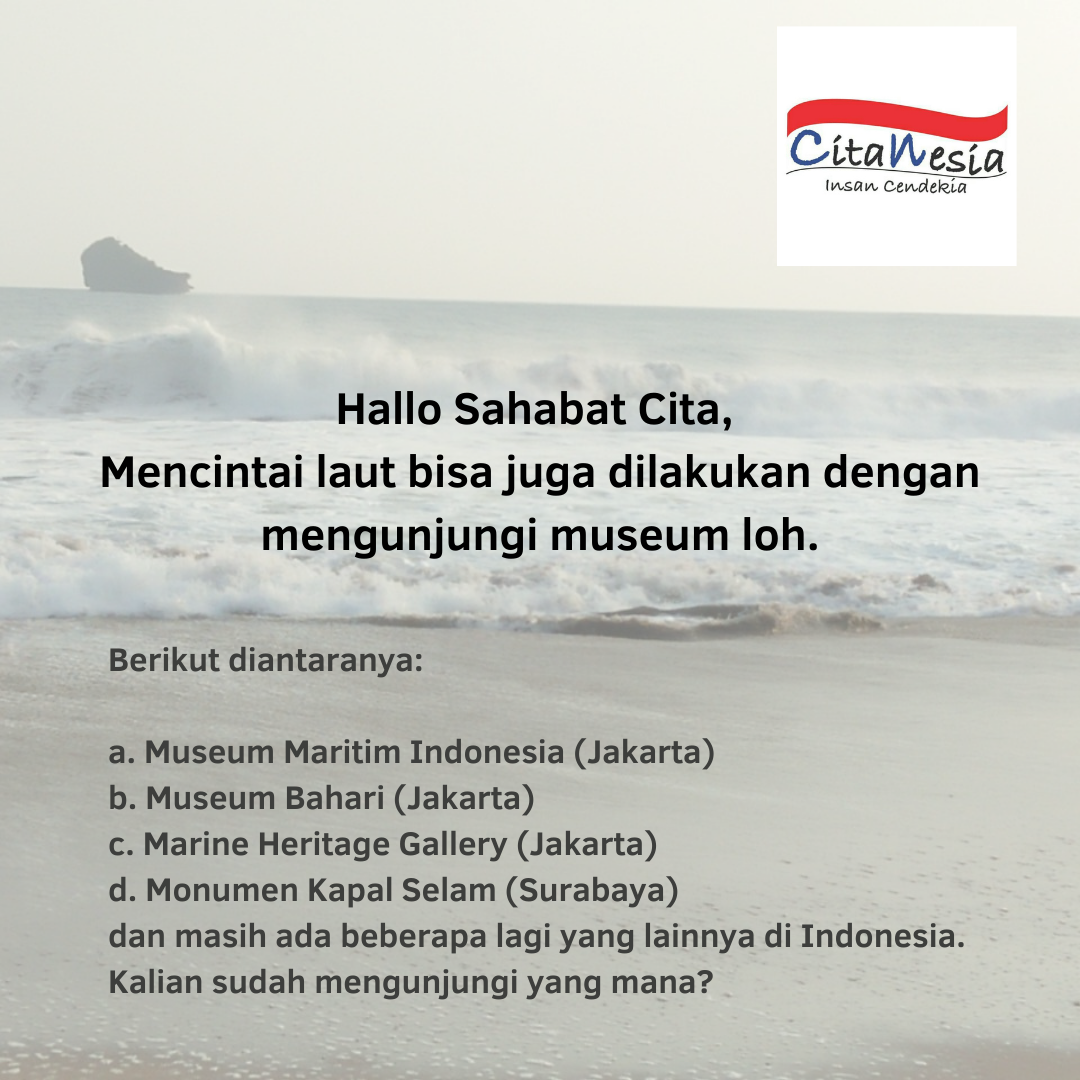 CitaNesia
Insan Cendekia

Hallo Sahabat Cita,
Mencintai laut bisa juga dilakukan dengan mengunjungi museum loh.

Berikut diantaranya:

a. Museum Maritim Indonesia (Jakarta)
b. Museum Bahari (Jakarta)
c. Marine Heritage Gallery (Jakarta)
d. Monumen Kapal Selam (Surabaya)
dan masih ada beberapa lagi yang lainnya di Indonesia.
Kalian sudah mengunjungi yang mana?